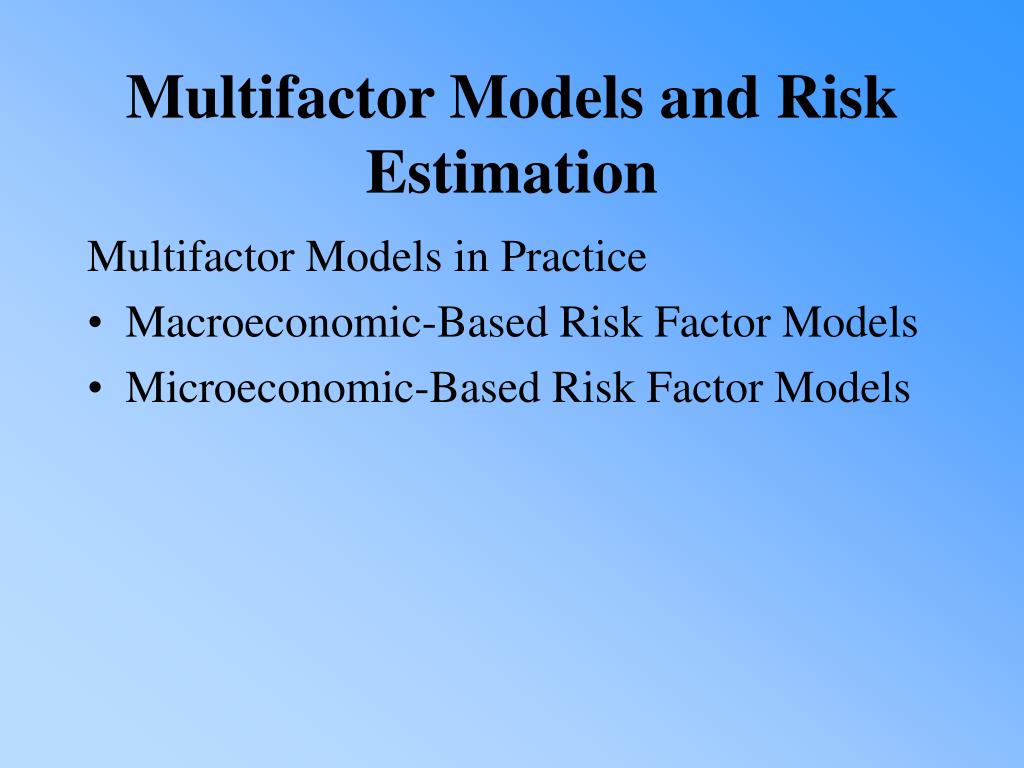 Multifactor Models and Risk Estimation

Multifactor Models in Practice

• Macroeconomic-Based Risk Factor Models
• Microeconomic-Based Risk Factor Models